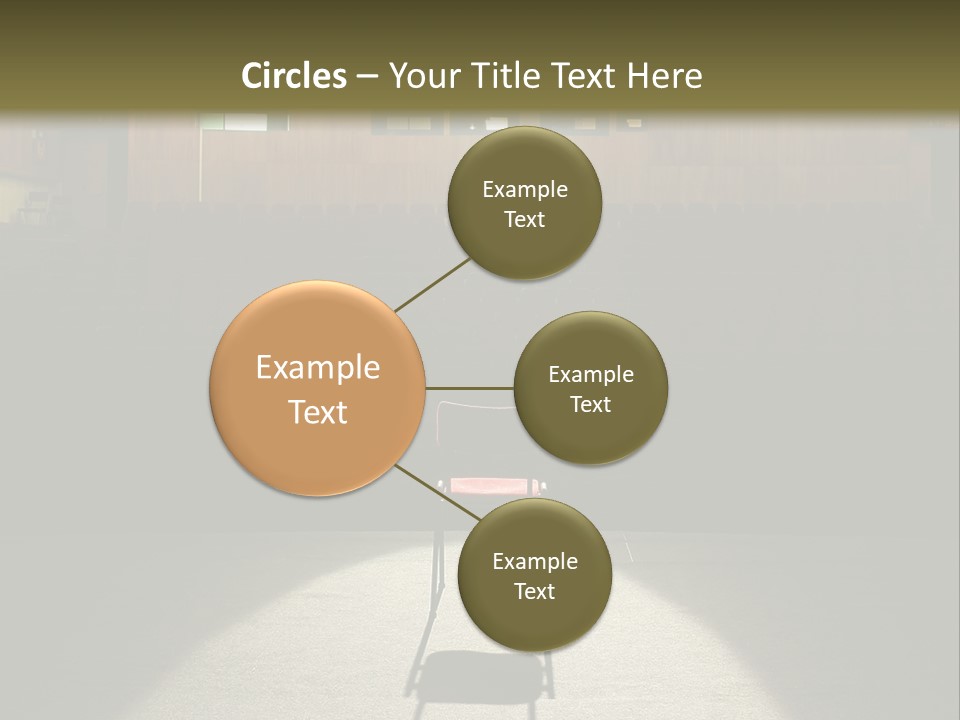 Circles – Your Title Text Here

Example Text

Example Text

Example Text

Example Text